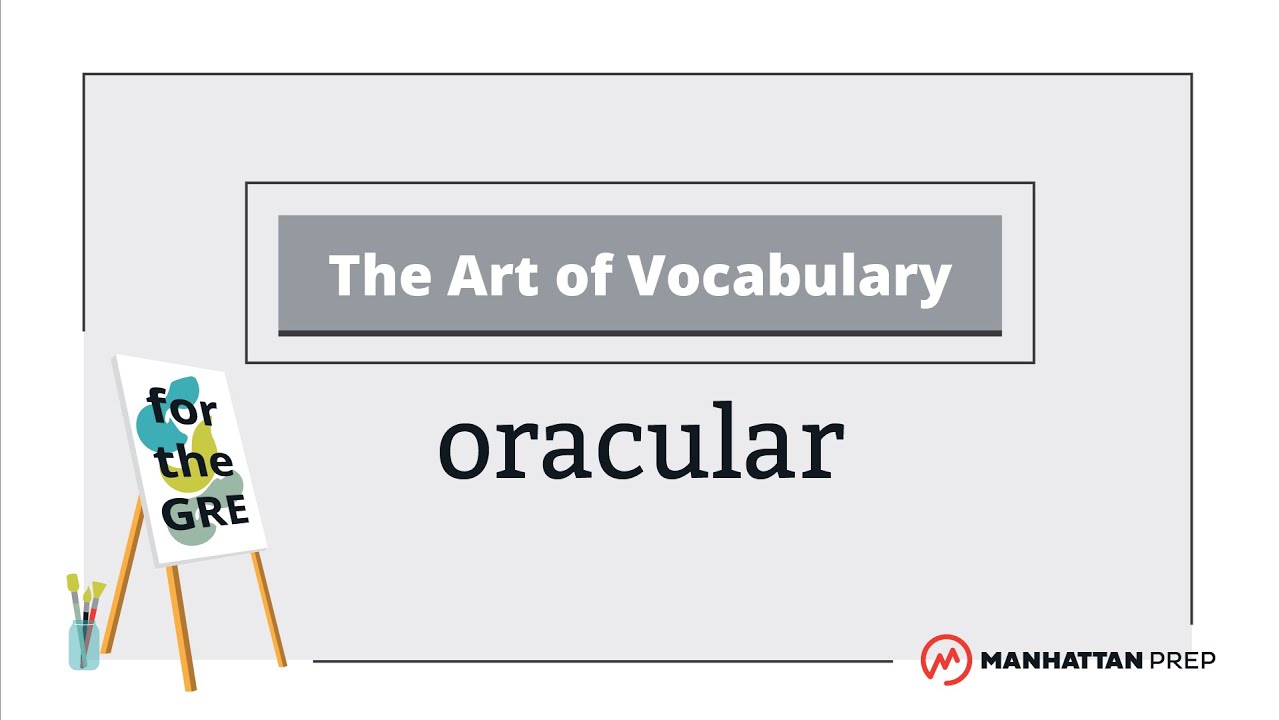 The Art of Vocabulary

for the GRE

oracular

MANHATTAN PREP